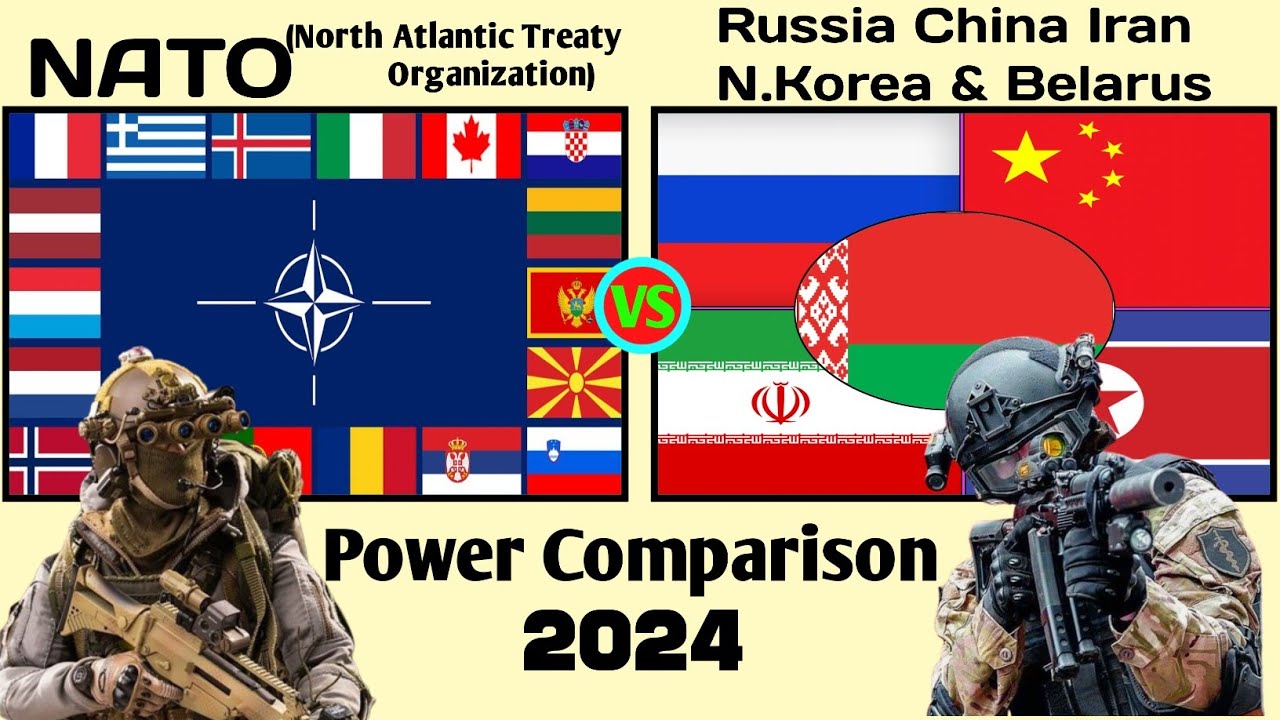 NATO (North Atlantic Treaty Organization)

Russia China Iran N.Korea & Belarus

VS

Power Comparison 2024